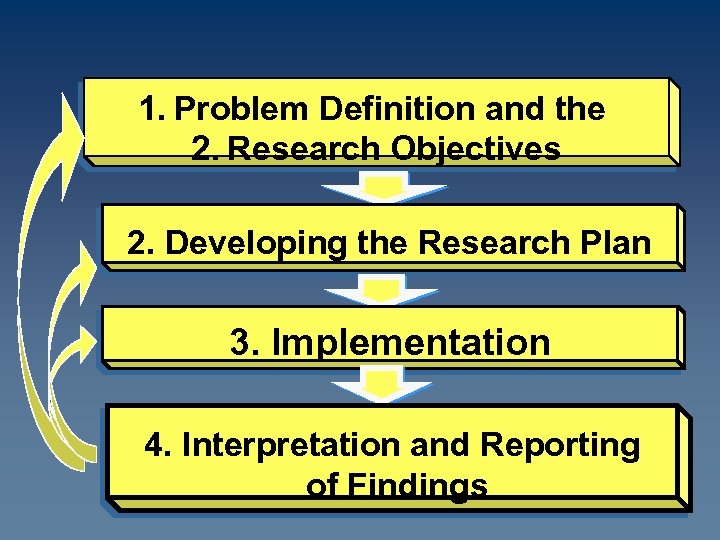 1. Problem Definition and the 2. Research Objectives

2. Developing the Research Plan

3. Implementation

4. Interpretation and Reporting of Findings